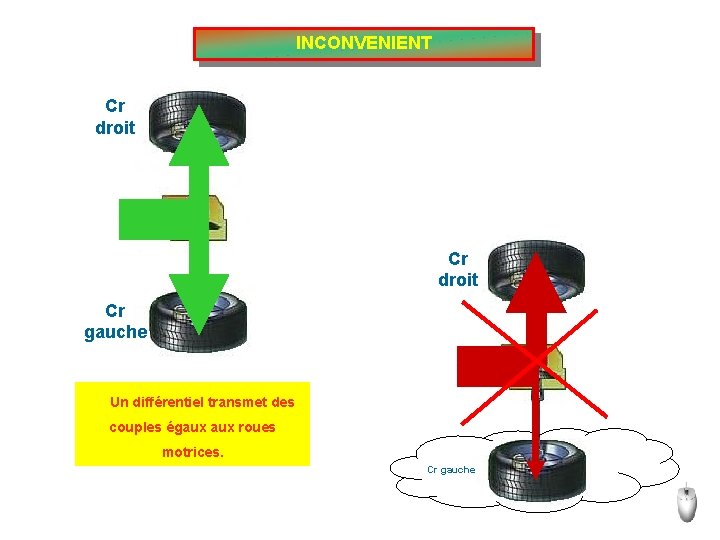 INCONVENIENT

Cr droit

Cr gauche

Un différentiel transmet des couples égaux aux roues motrices.

Cr droit

Cr gauche